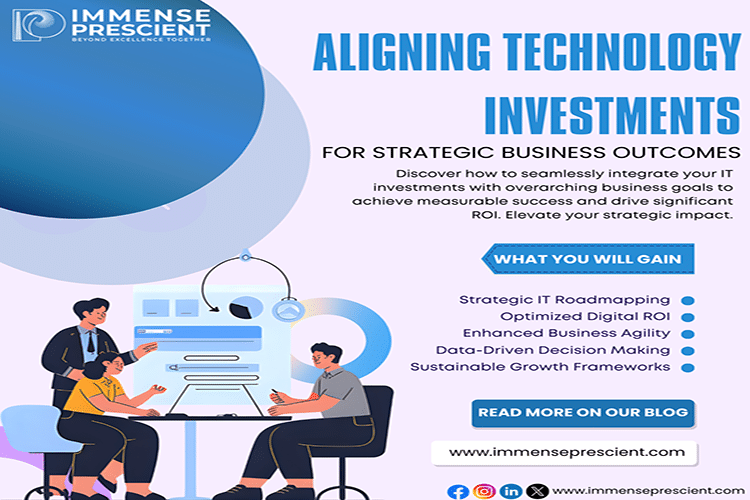 IMMENSE PRESCIENT
BEYOND EXCELLENCE TOGETHER

ALIGNING TECHNOLOGY INVESTMENTS

FOR STRATEGIC BUSINESS OUTCOMES

Discover how to seamlessly integrate your IT investments with overarching business goals to achieve measurable success and drive significant ROI. Elevate your strategic impact.

WHAT YOU WILL GAIN

Strategic IT Roadmapping
Optimized Digital ROI
Enhanced Business Agility
Data-Driven Decision Making
Sustainable Growth Frameworks

READ MORE ON OUR BLOG

www.immenseprescient.com

www.immenseprescient.com